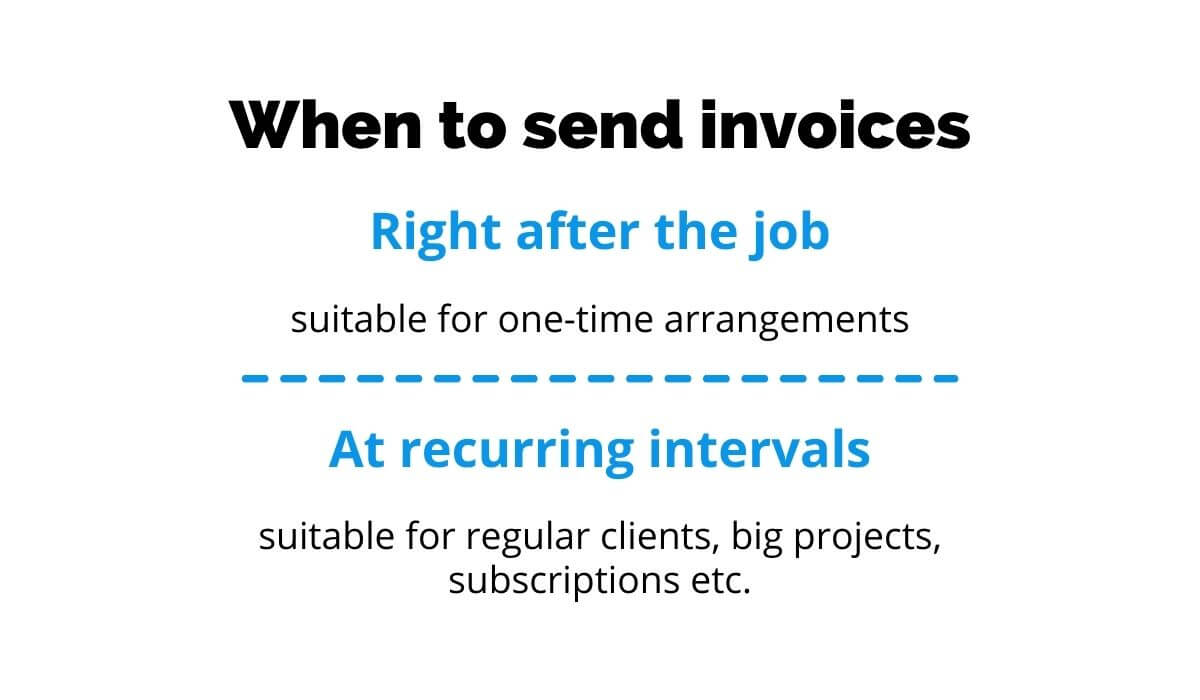 When to send invoices

Right after the job

suitable for one-time arrangements

At recurring intervals

suitable for regular clients, big projects, subscriptions etc.